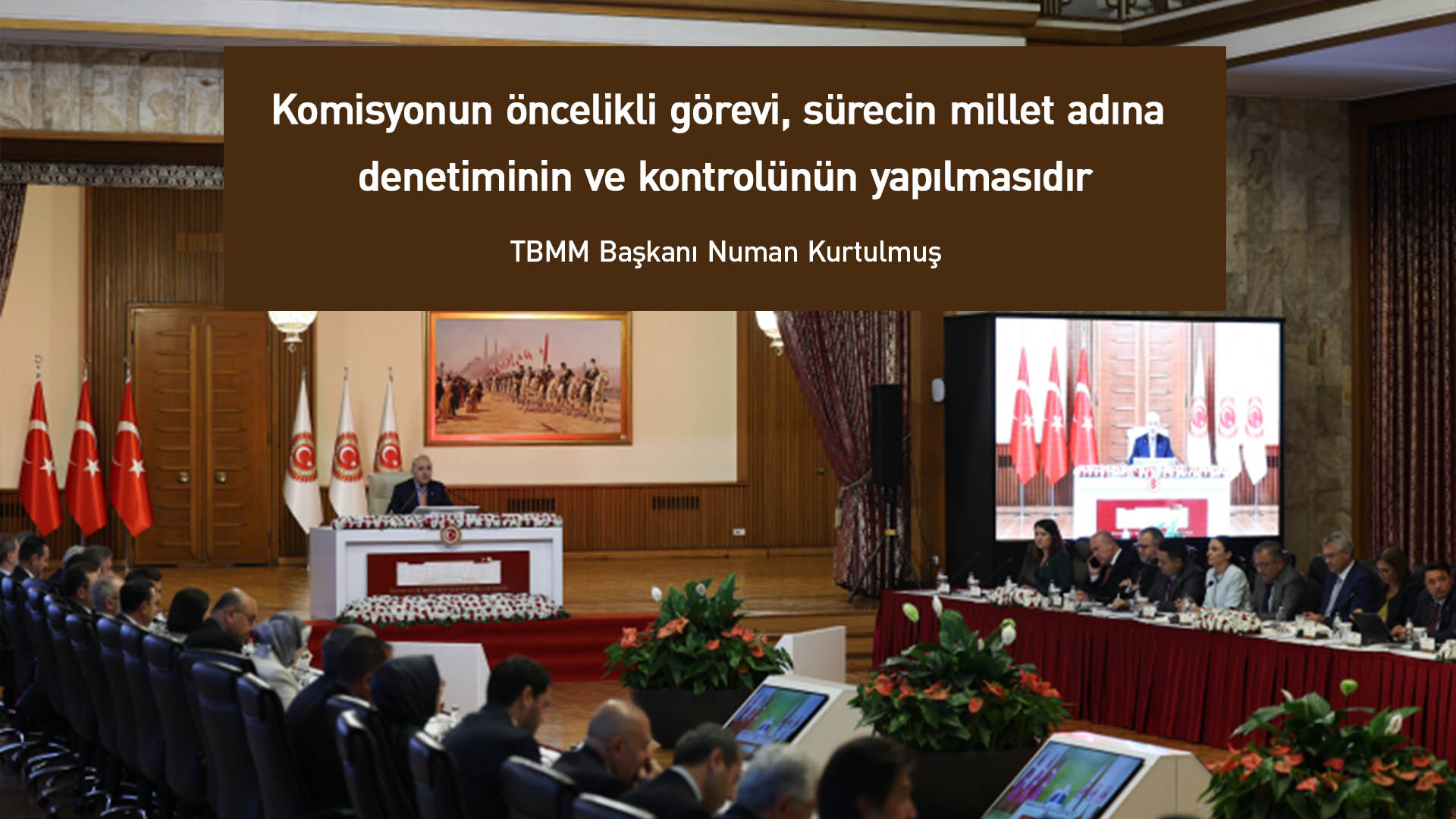 Komisyonun öncelikli görevi, sürecin millet adına denetiminin ve kontrolünün yapılmasıdır

TBMM Başkanı Numan Kurtulmuş